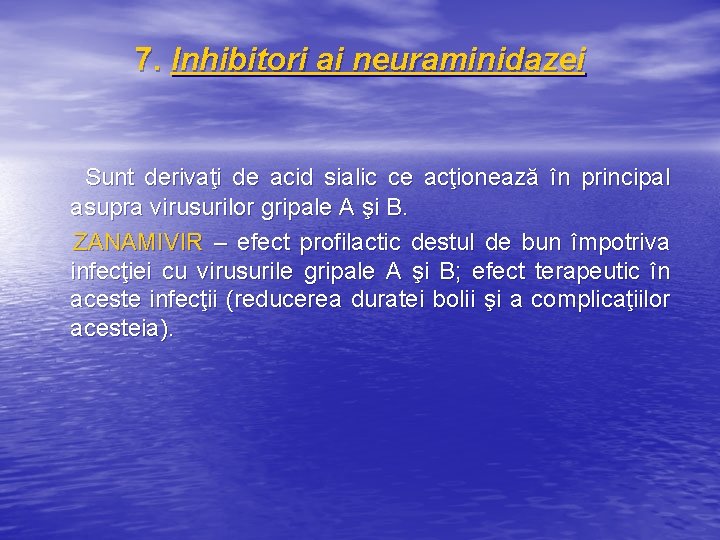 7. Inhibitori ai neuraminidazei

Sunt derivaţi de acid sialic ce acţionează în principal asupra virusurilor gripale A şi B.

ZANAMIVIR – efect profilactic destul de bun împotriva infecţiei cu virusurile gripale A şi B; efect terapeutic în aceste infecţii (reducerea duratei bolii şi a complicaţiilor acesteia).